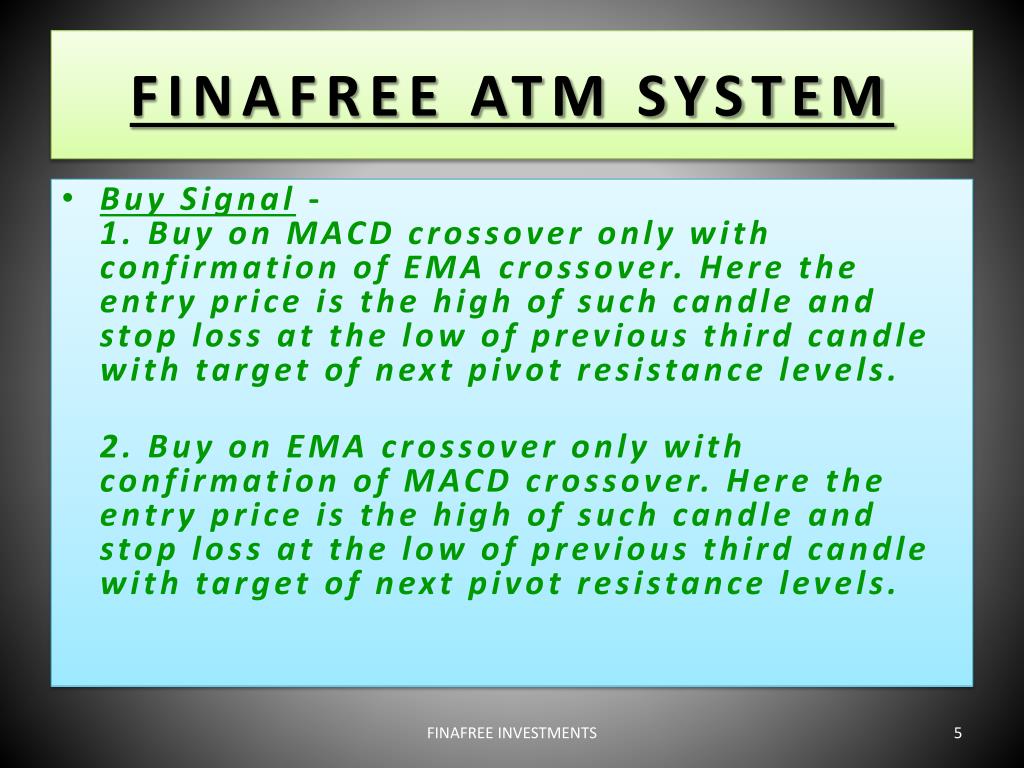 FINAFREE ATM SYSTEM

• Buy Signal -
1. Buy on MACD crossover only with confirmation of EMA crossover. Here the entry price is the high of such candle and stop loss at the low of previous third candle with target of next pivot resistance levels.

2. Buy on EMA crossover only with confirmation of MACD crossover. Here the entry price is the high of such candle and stop loss at the low of previous third candle with target of next pivot resistance levels.

FINAFREE INVESTMENTS

5